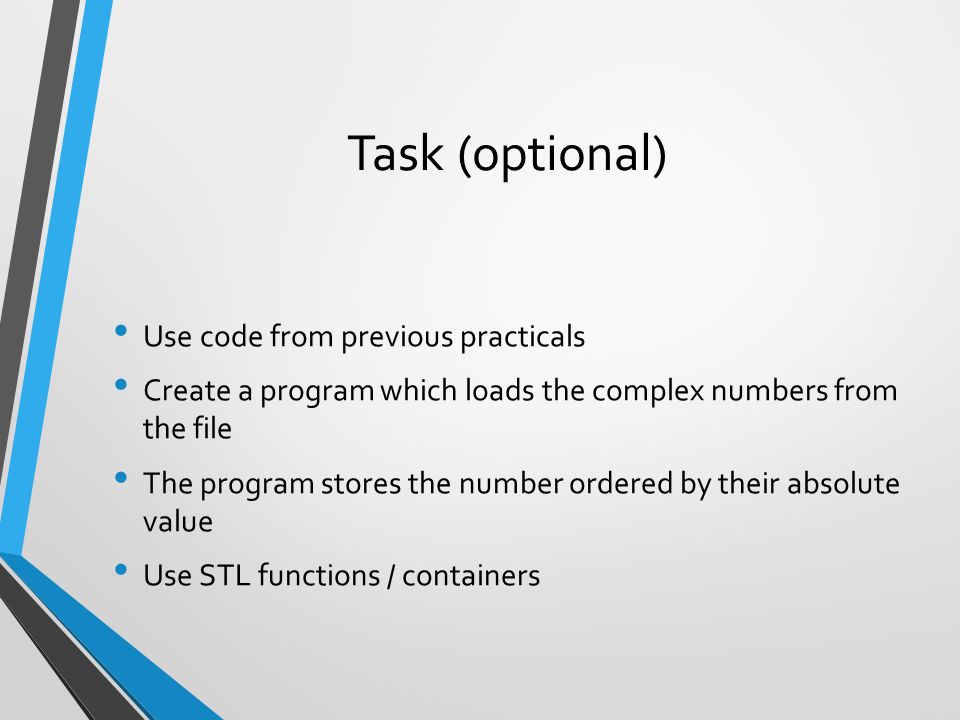 Task (optional)

• Use code from previous practicals
• Create a program which loads the complex numbers from the file
• The program stores the number ordered by their absolute value
• Use STL functions / containers